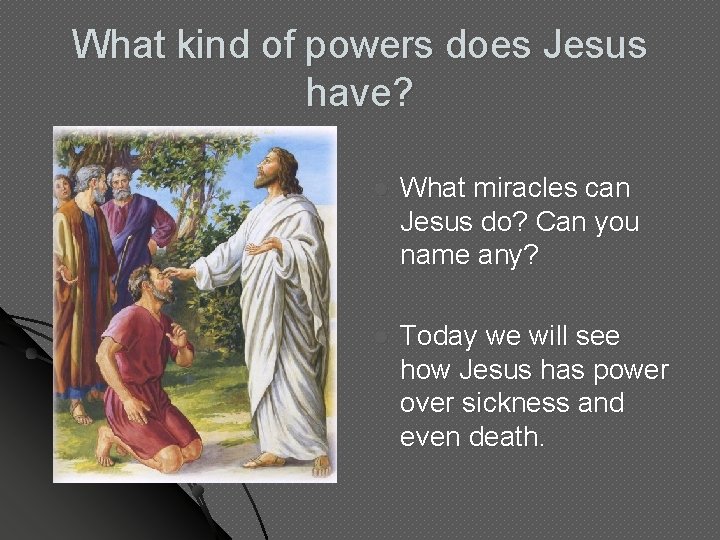 What kind of powers does Jesus have?

• What miracles can Jesus do? Can you name any?

• Today we will see how Jesus has power over sickness and even death.